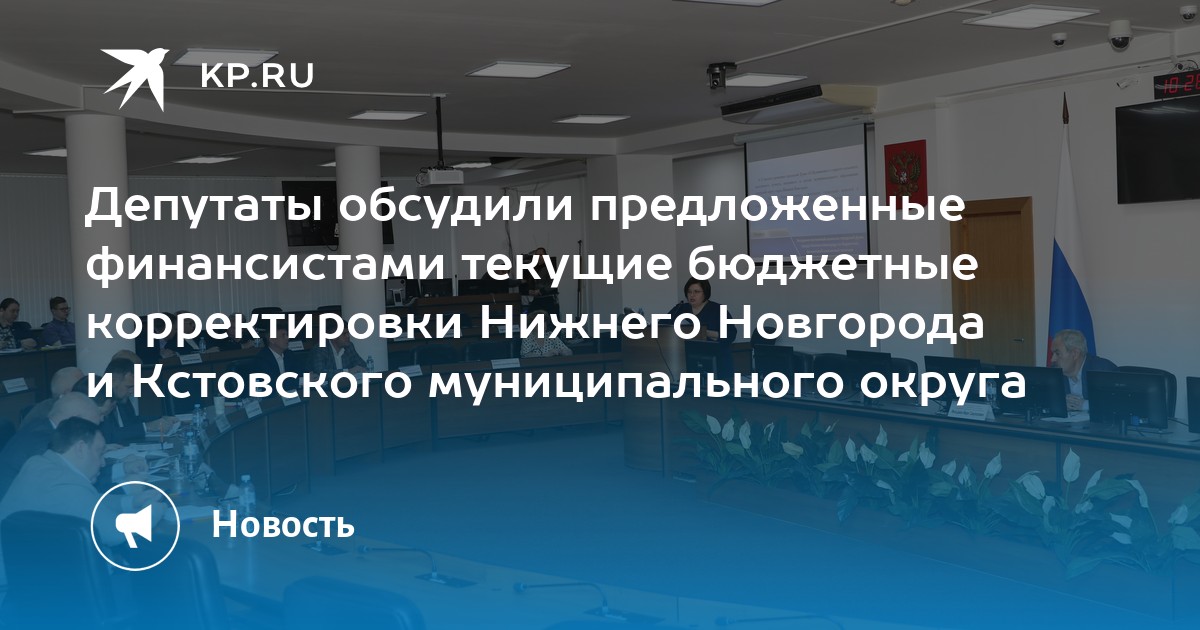 KP.RU

Депутаты обсудили предложенные финансистами текущие бюджетные корректировки Нижнего Новгорода и Кстовского муниципального округа

Новость